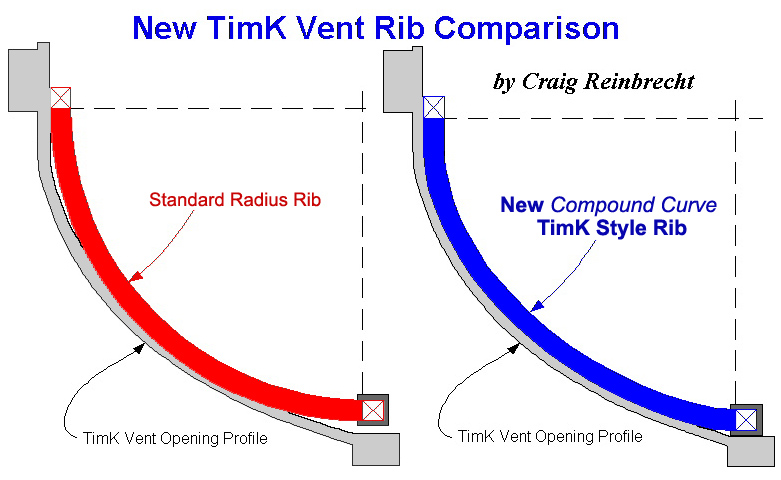 New TimK Vent Rib Comparison

by Craig Reinbrecht

Standard Radius Rib

TimK Vent Opening Profile

New Compound Curve TimK Style Rib

TimK Vent Opening Profile